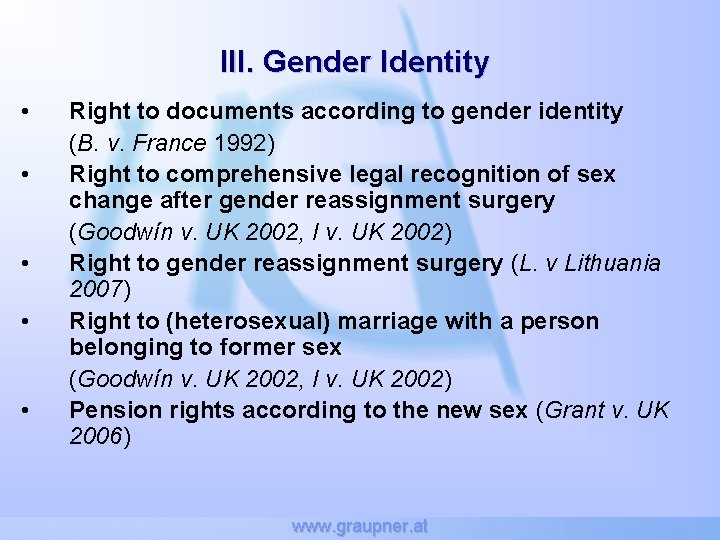 III. Gender Identity

• Right to documents according to gender identity (B. v. France 1992)

• Right to comprehensive legal recognition of sex change after gender reassignment surgery (Goodwín v. UK 2002, I v. UK 2002)

• Right to gender reassignment surgery (L. v Lithuania 2007)

• Right to (heterosexual) marriage with a person belonging to former sex (Goodwín v. UK 2002, I v. UK 2002)

• Pension rights according to the new sex (Grant v. UK 2006)

www.graupner.at